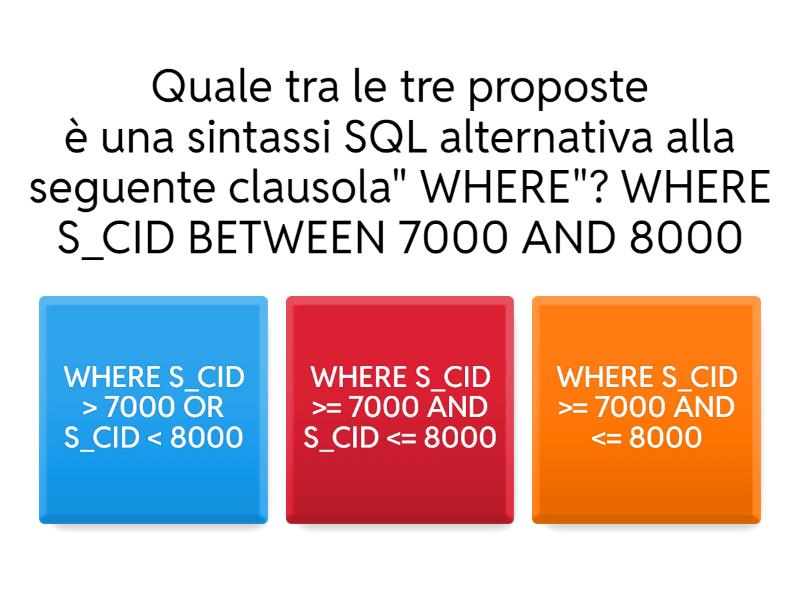 Quale tra le tre proposte è una sintassi SQL alternativa alla seguente clausola" WHERE"? WHERE S_CID BETWEEN 7000 AND 8000

WHERE S_CID > 7000 OR S_CID < 8000

WHERE S_CID >= 7000 AND S_CID <= 8000

WHERE S_CID >= 7000 AND <= 8000